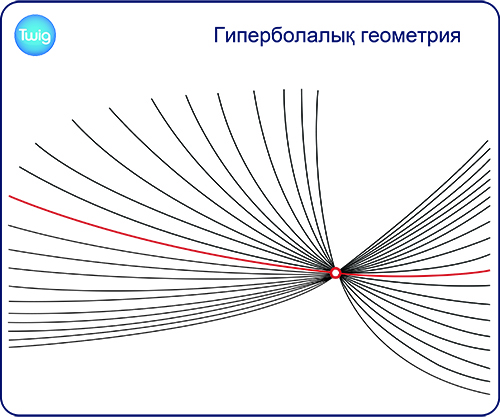 Twig

Гиперболалық геометрия